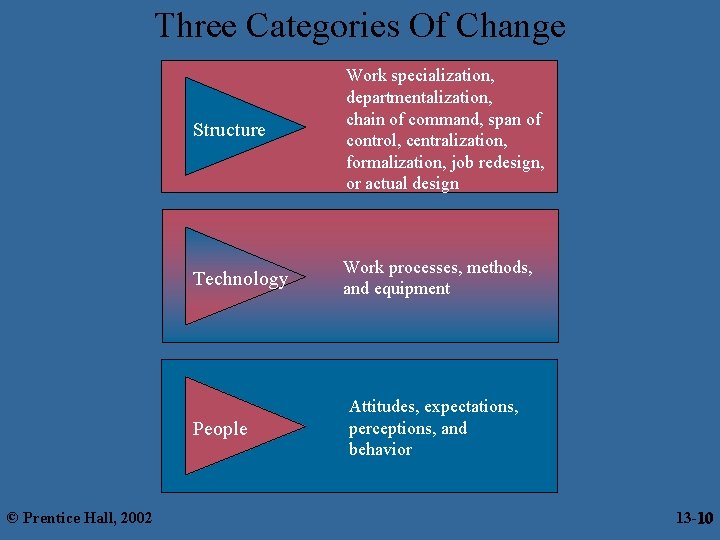 Three Categories Of Change

Structure

Work specialization, departmentalization, chain of command, span of control, centralization, formalization, job redesign, or actual design

Technology

Work processes, methods, and equipment

People

Attitudes, expectations, perceptions, and behavior

© Prentice Hall, 2002

13-10